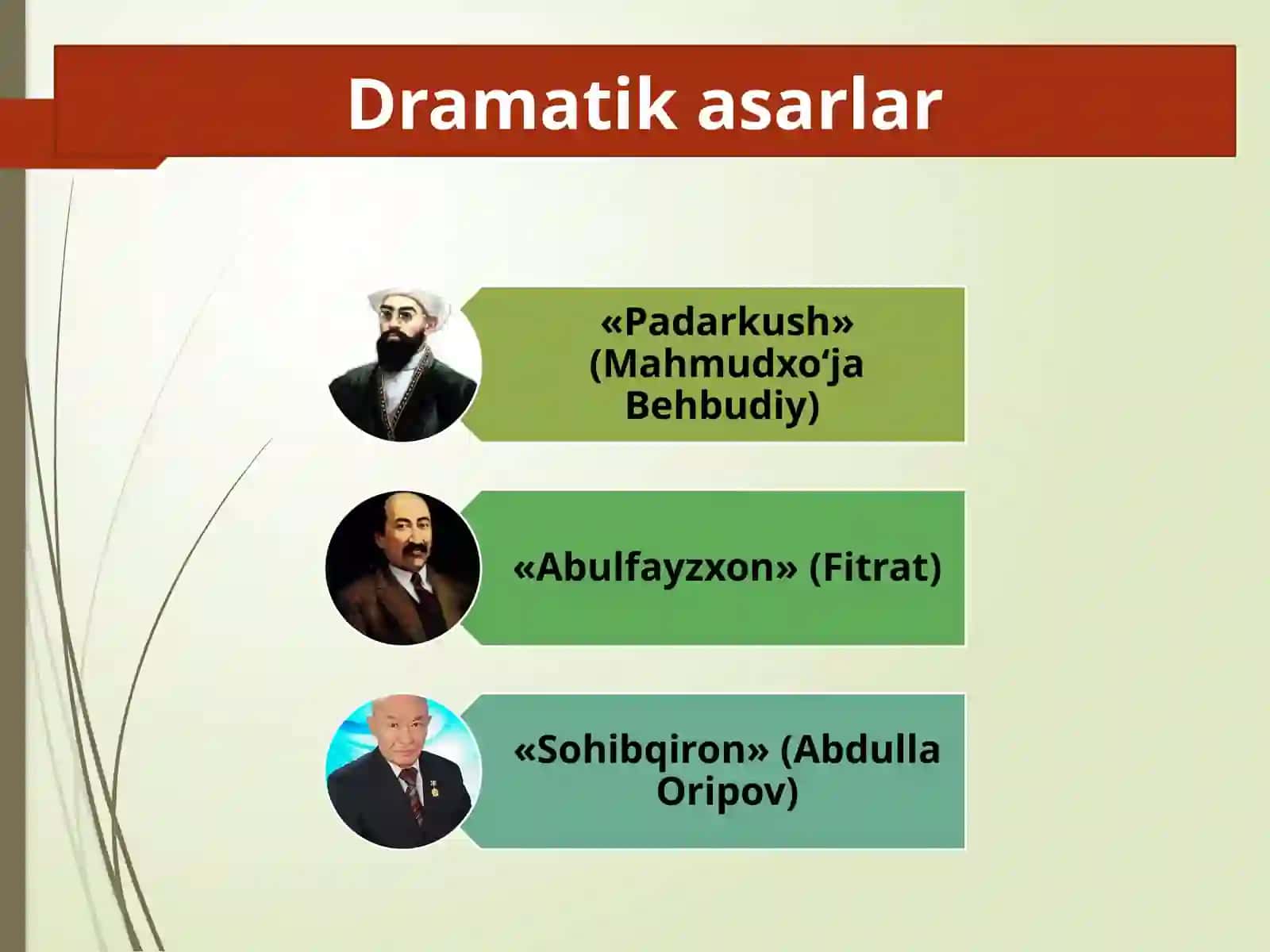 Dramatik asarlar

«Padarkush» (Mahmudxo‘ja Behbudiy)

«Abulfayzxon» (Fitrat)

«Sohibqiron» (Abdulla Oripov)